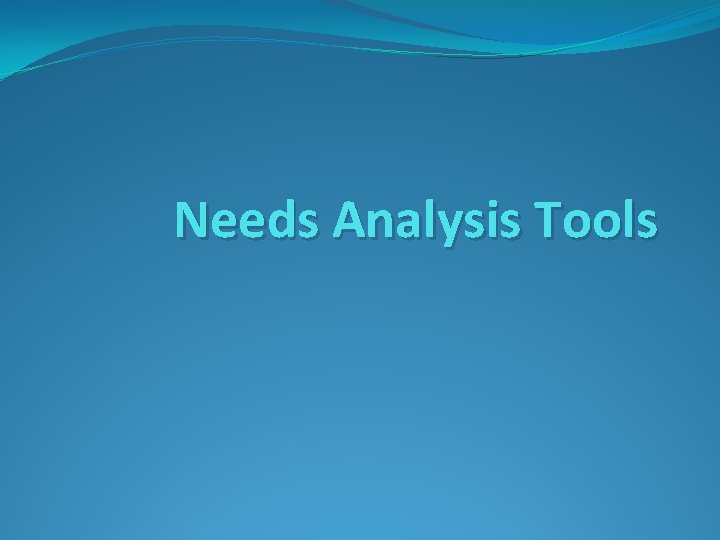 Needs Analysis Tools